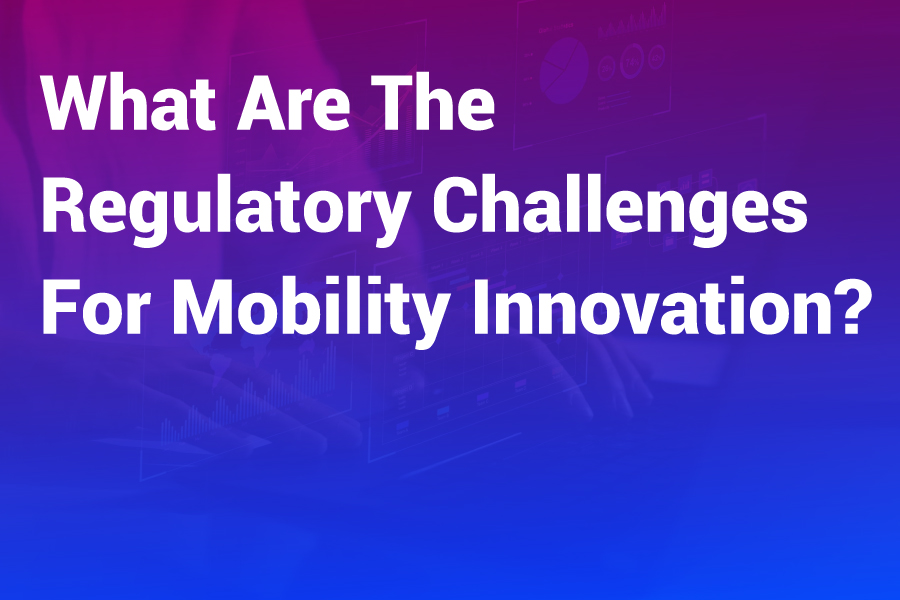 What Are The Regulatory Challenges For Mobility Innovation?